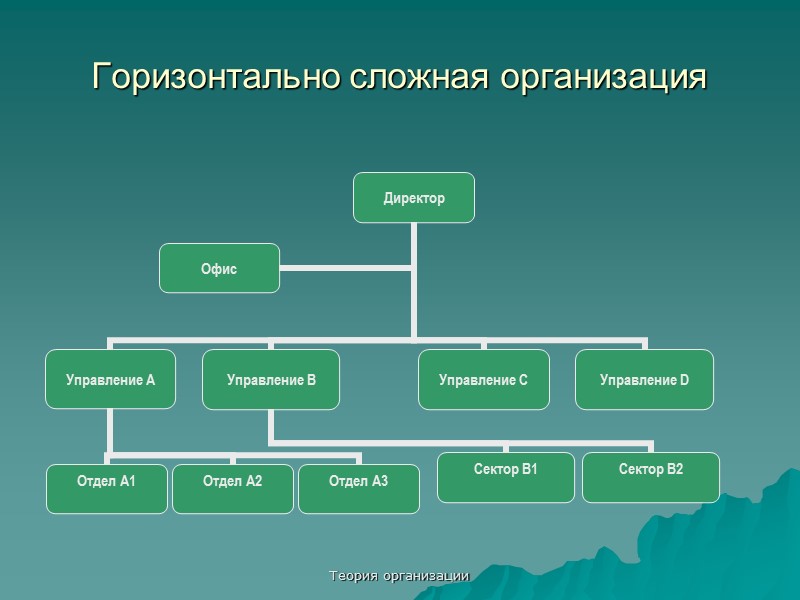 Горизонтально сложная организация

Директор

Офис

Управление A

Управление B

Управление C

Управление D

Отдел A1

Отдел A2

Отдел A3

Сектор B1

Сектор B2

Теория организации